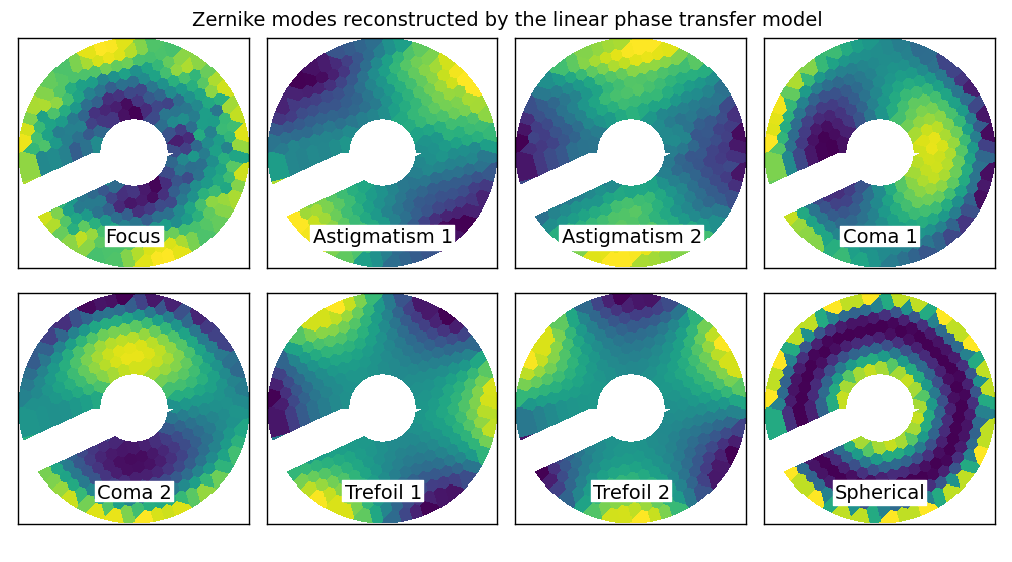 Zernike modes reconstructed by the linear phase transfer model

Focus

Astigmatism 1

Astigmatism 2

Coma 1

Coma 2

Trefoil 1

Trefoil 2

Spherical